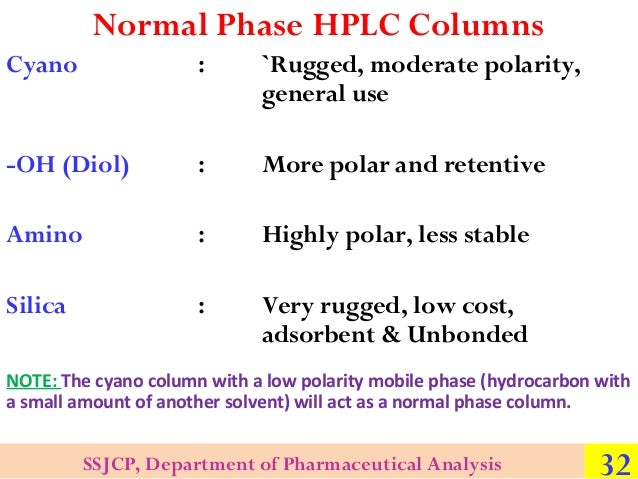 Normal Phase HPLC Columns

Cyano : `Rugged, moderate polarity, general use

-OH (Diol) : More polar and retentive

Amino : Highly polar, less stable

Silica : Very rugged, low cost, adsorbent & Unbonded

NOTE: The cyano column with a low polarity mobile phase (hydrocarbon with a small amount of another solvent) will act as a normal phase column.

SSJCP, Department of Pharmaceutical Analysis 32